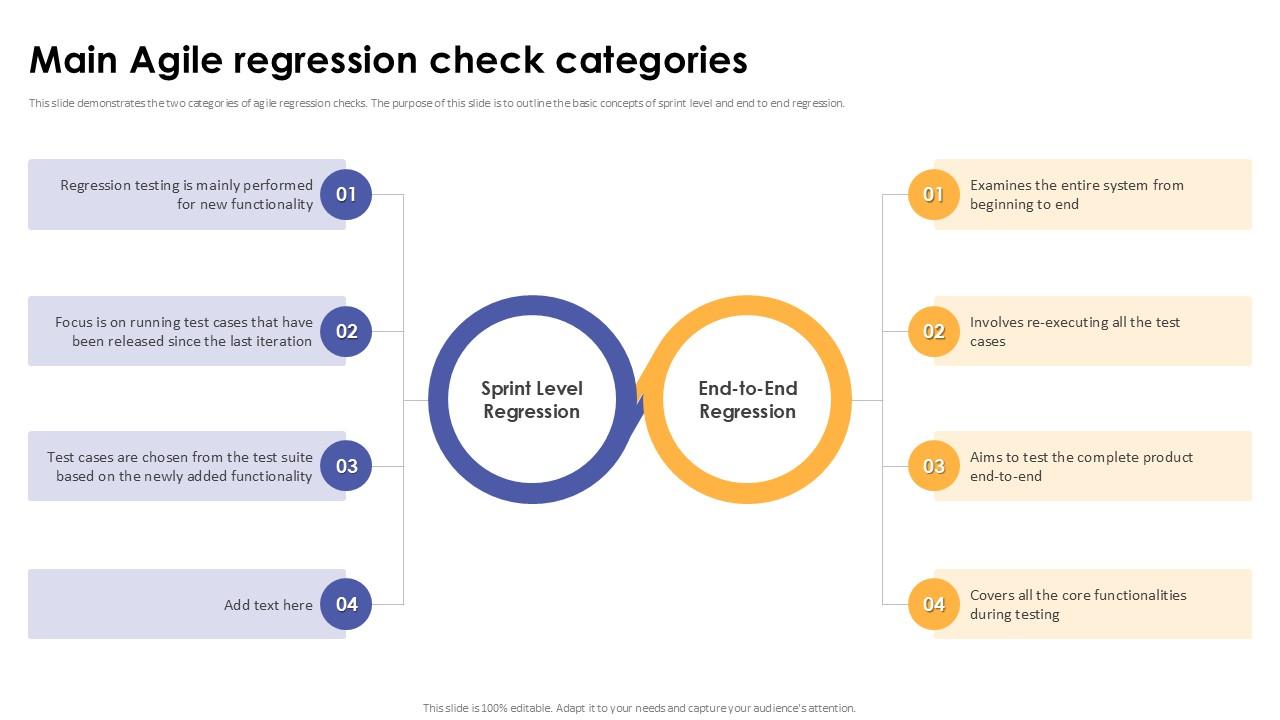 Main Agile regression check categories

This slide demonstrates the two categories of agile regression checks. The purpose of this slide is to outline the basic concepts of sprint level and end to end regression.

Regression testing is mainly performed for new functionality 01

Focus is on running test cases that have been released since the last iteration 02

Test cases are chosen from the test suite based on the newly added functionality 03

Add text here 04

Sprint Level Regression

End-to-End Regression

01 Examines the entire system from beginning to end

02 Involves re-executing all the test cases

03 Aims to test the complete product end-to-end

04 Covers all the core functionalities during testing

This slide is 100% editable. Adapt it to your needs and capture your audience's attention.